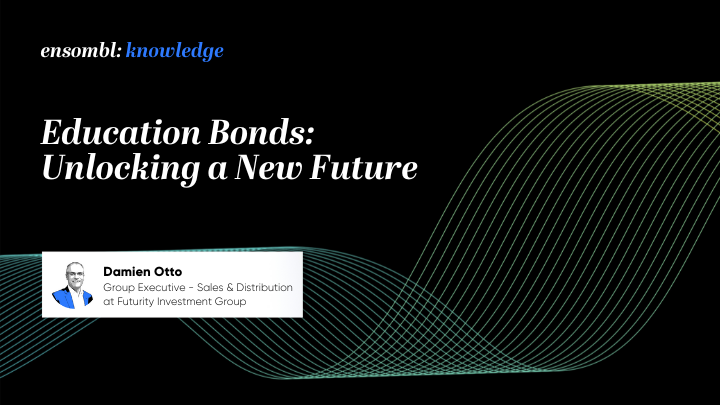 ensombl: knowledge

Education Bonds: Unlocking a New Future

Damien Otto
Group Executive - Sales & Distribution at Futurity Investment Group